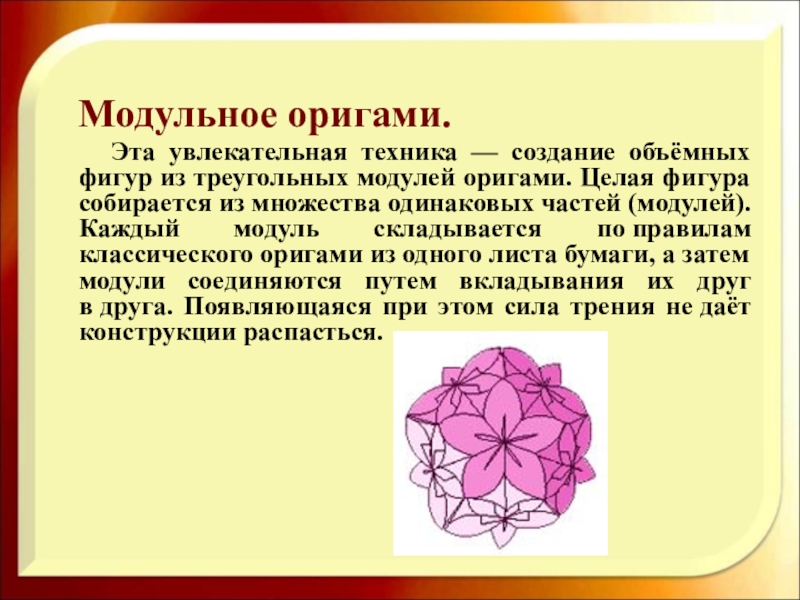 Модульное оригами.

Эта увлекательная техника — создание объёмных фигур из треугольных модулей оригами. Целая фигура собирается из множества одинаковых частей (модулей). Каждый модуль складывается по правилам классического оригами из одного листа бумаги, а затем модули соединяются путем вкладывания их друг в друга. Появляющаяся при этом сила трения не даёт конструкции распасться.